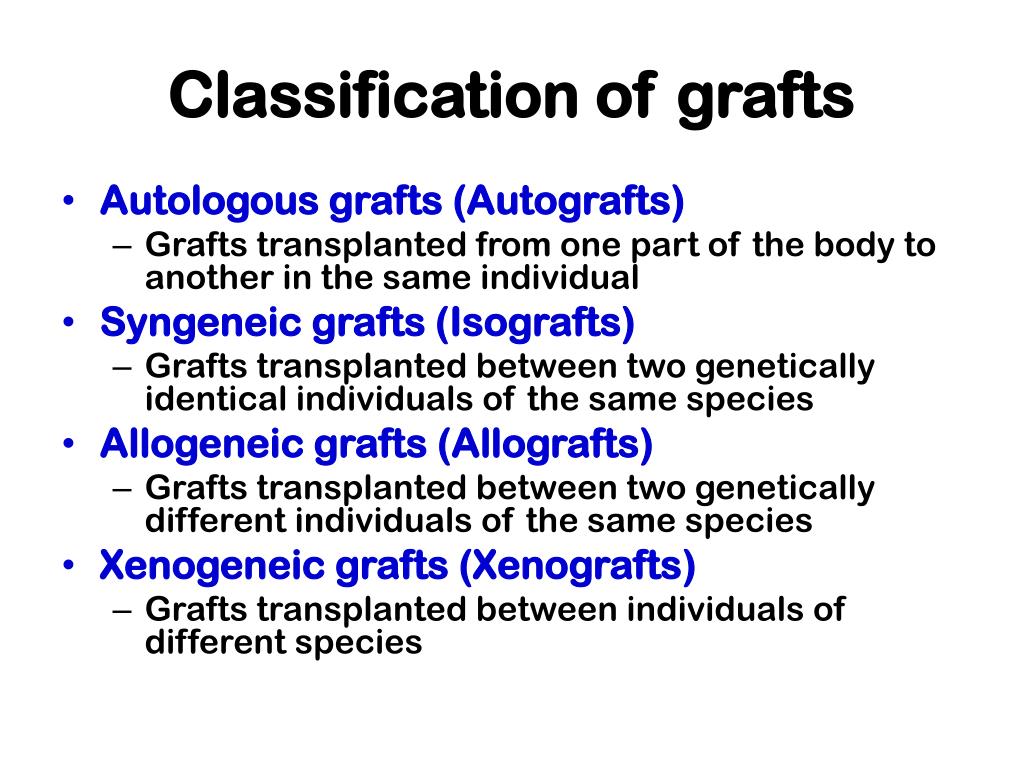 Classification of grafts

• Autologous grafts (Autografts)
– Grafts transplanted from one part of the body to another in the same individual
• Syngeneic grafts (Isografts)
– Grafts transplanted between two genetically identical individuals of the same species
• Allogeneic grafts (Allografts)
– Grafts transplanted between two genetically different individuals of the same species
• Xenogeneic grafts (Xenografts)
– Grafts transplanted between individuals of different species